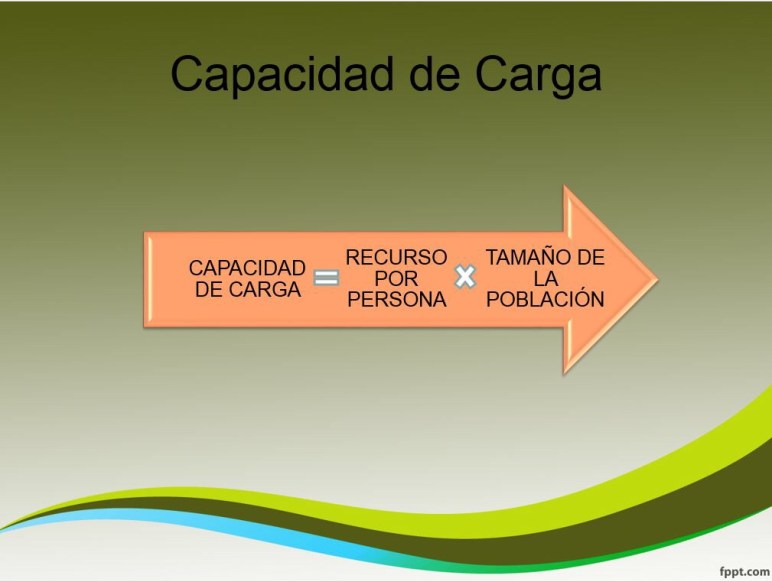 Capacidad de Carga

CAPACIDAD DE CARGA = RECURSO POR PERSONA × TAMAÑO DE LA POBLACIÓN

fppt.com